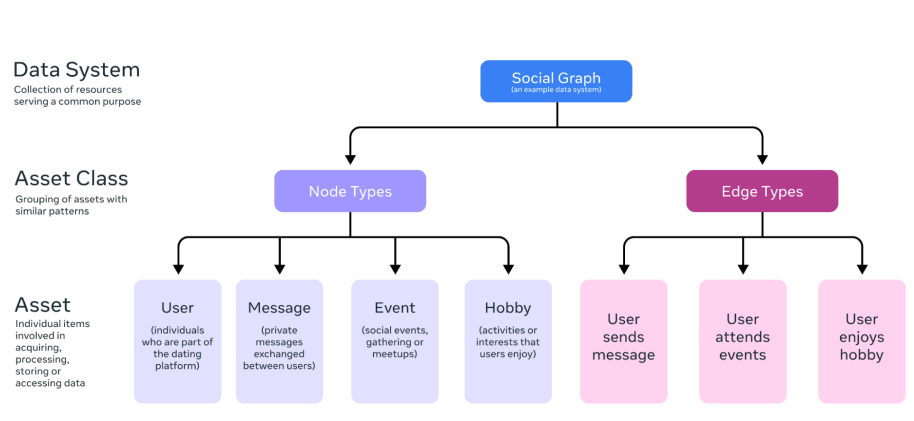 Data System
Collection of resources serving a common purpose

Social Graph
(an example data system)

Asset Class
Grouping of assets with similar patterns

Node Types

Edge Types

Asset
Individual items involved in acquiring, processing, storing or accessing data

User
(individuals who are part of the dating platform)

Message
(private messages exchanged between users)

Event
(social events, gathering or meetups)

Hobby
(activities or interests that users enjoy)

User sends message

User attends events

User enjoys hobby